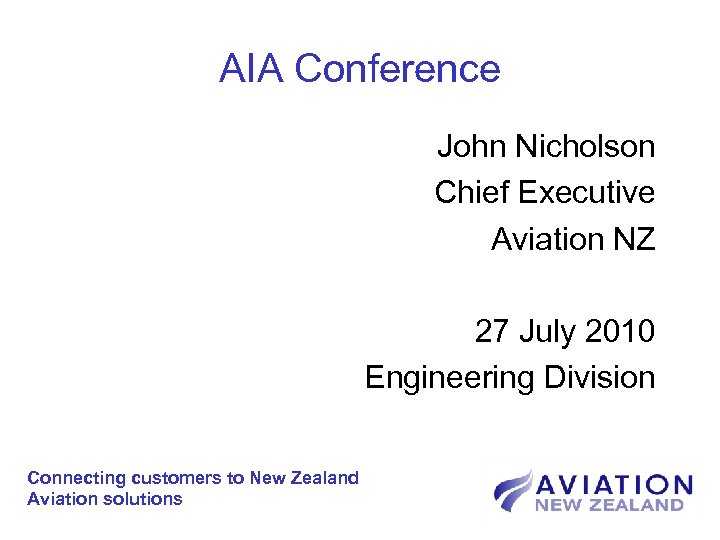 AIA Conference

John Nicholson
Chief Executive
Aviation NZ

27 July 2010
Engineering Division

Connecting customers to New Zealand Aviation solutions

AVIATION
NEW ZEALAND